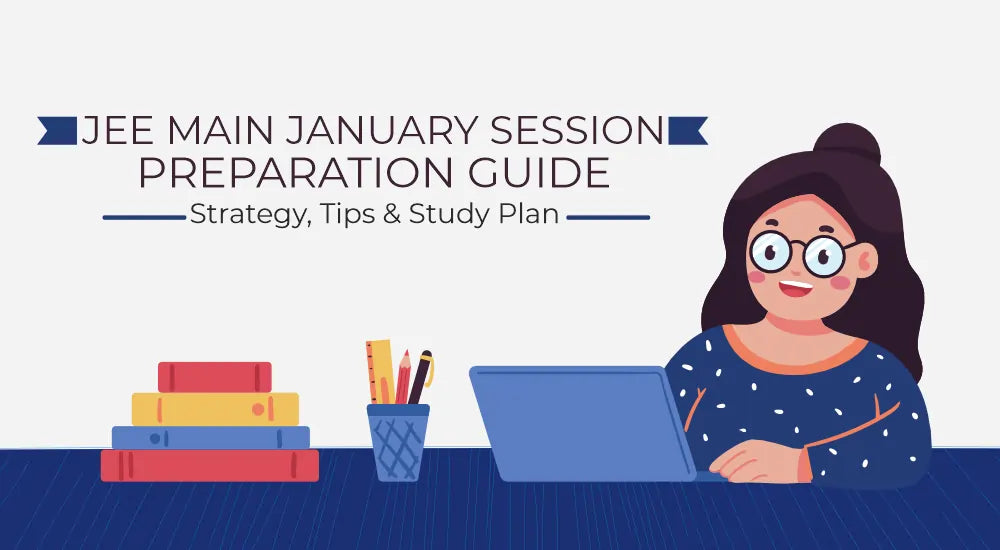 JEE MAIN JANUARY SESSION
PREPARATION GUIDE
Strategy, Tips & Study Plan